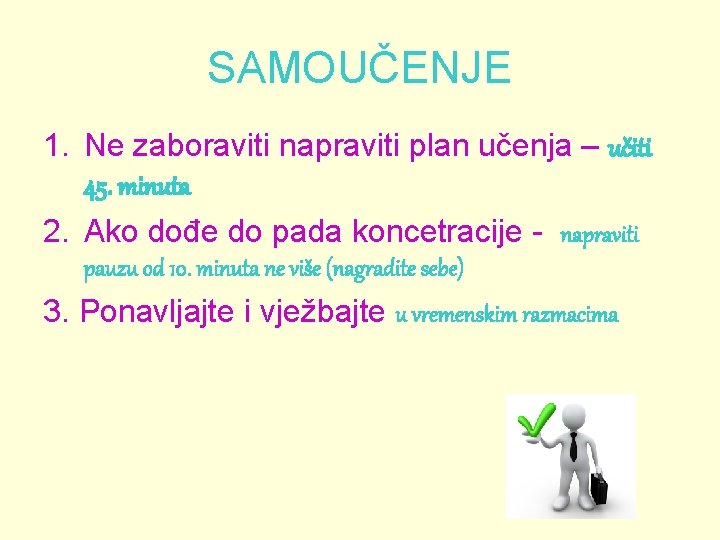 SAMOUČENJE

1. Ne zaboraviti napraviti plan učenja – učiti 45. minuta

2. Ako dođe do pada koncetracije - napraviti pauzu od 10. minuta ne više (nagradite sebe)

3. Ponavljajte i vježbajte u vremenskim razmacima